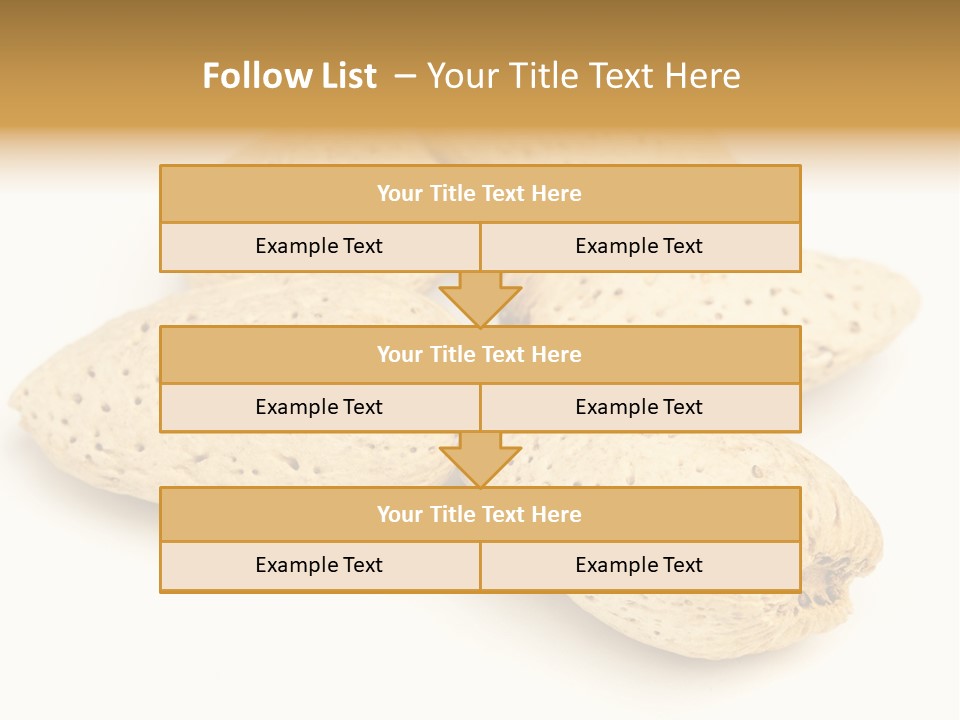 Follow List – Your Title Text Here

Your Title Text Here

Example Text

Example Text

Your Title Text Here

Example Text

Example Text

Your Title Text Here

Example Text

Example Text